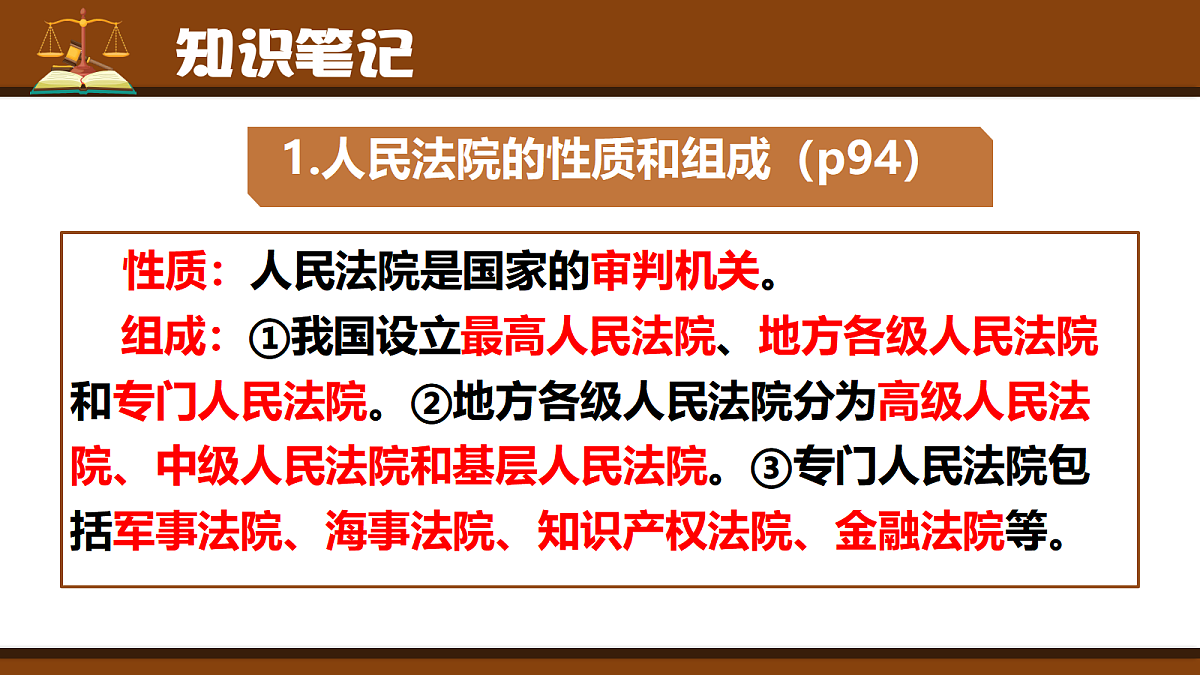 知识笔记

1.人民法院的性质和组成（p94）

性质：人民法院是国家的审判机关。

组成：①我国设立最高人民法院、地方各级人民法院和专门人民法院。②地方各级人民法院分为高级人民法院、中级人民法院和基层人民法院。③专门人民法院包括军事法院、海事法院、知识产权法院、金融法院等。